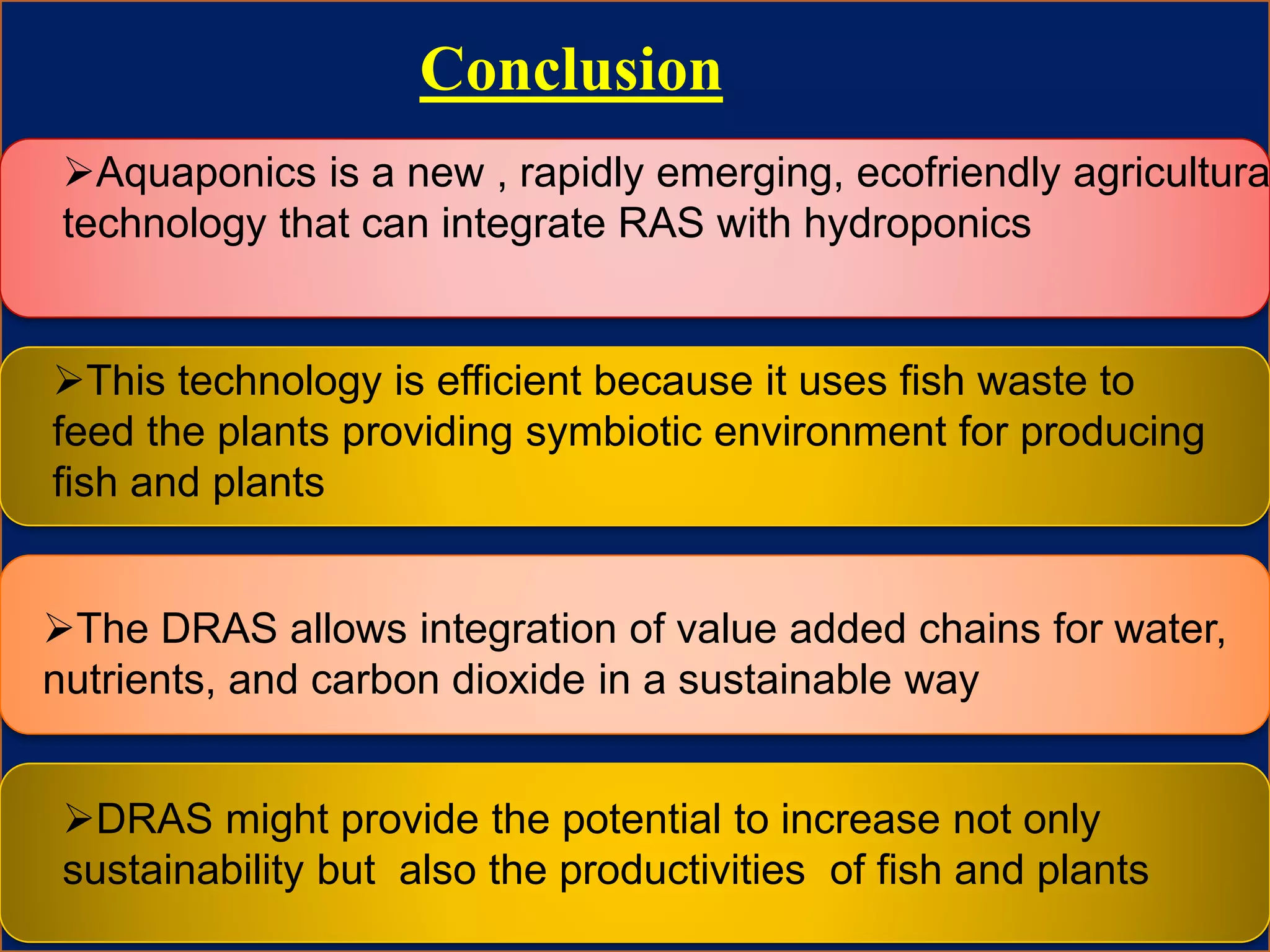 Conclusion

➢Aquaponics is a new , rapidly emerging, ecofriendly agricultura technology that can integrate RAS with hydroponics

➢This technology is efficient because it uses fish waste to feed the plants providing symbiotic environment for producing fish and plants

➢The DRAS allows integration of value added chains for water, nutrients, and carbon dioxide in a sustainable way

➢DRAS might provide the potential to increase not only sustainability but also the productivities of fish and plants